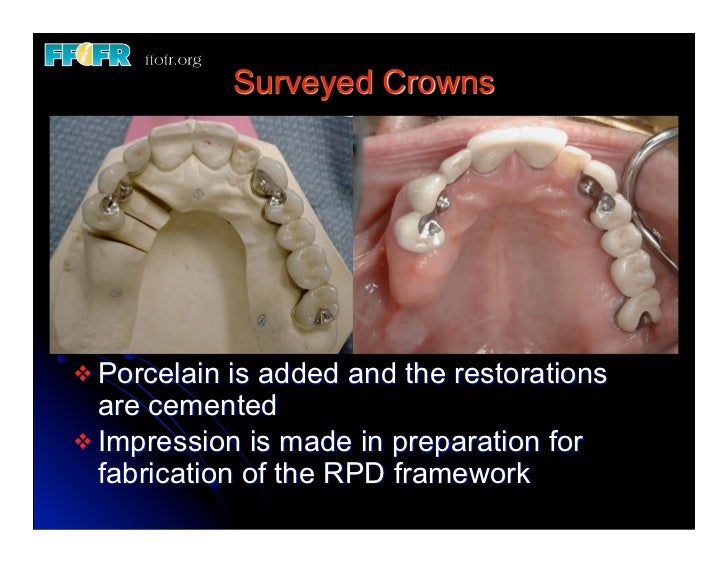 FFOFR ffofr.org

Surveyed Crowns

❖ Porcelain is added and the restorations are cemented
❖ Impression is made in preparation for fabrication of the RPD framework